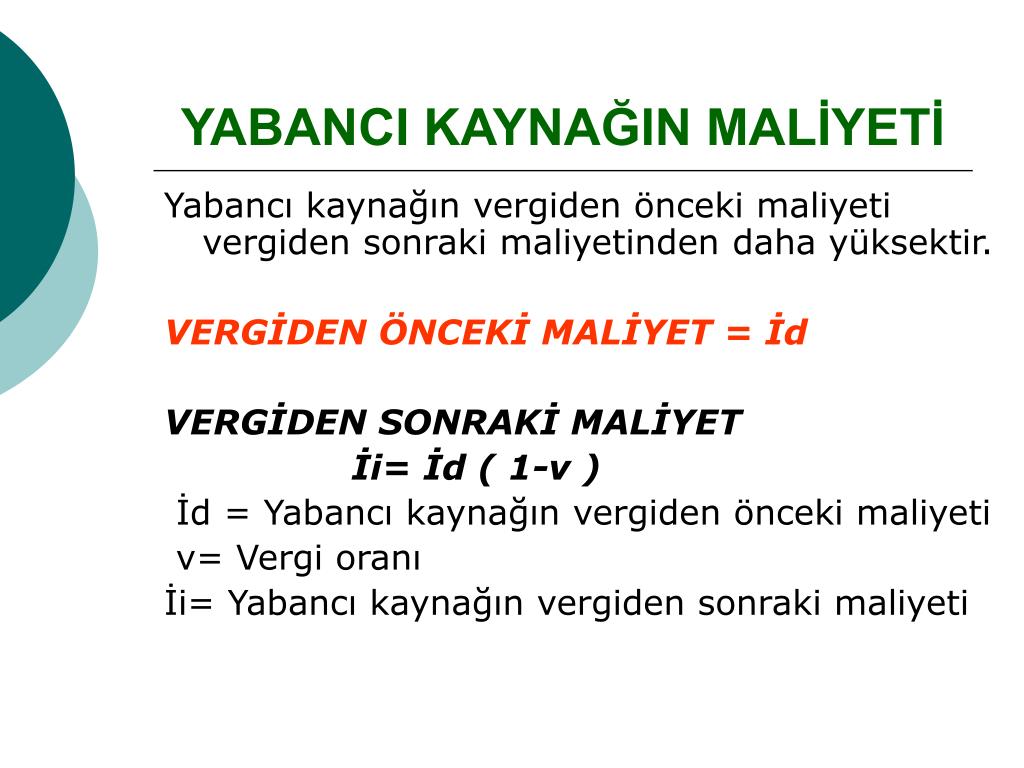 YABANCI KAYNAĞIN MALİYETİ

Yabancı kaynağın vergiden önceki maliyeti vergiden sonraki maliyetinden daha yüksektir.

VERGİDEN ÖNCEKİ MALİYET = İd

VERGİDEN SONRAKİ MALİYET

İi= İd ( 1-v )

İd = Yabancı kaynağın vergiden önceki maliyeti

v= Vergi oranı

İi= Yabancı kaynağın vergiden sonraki maliyeti